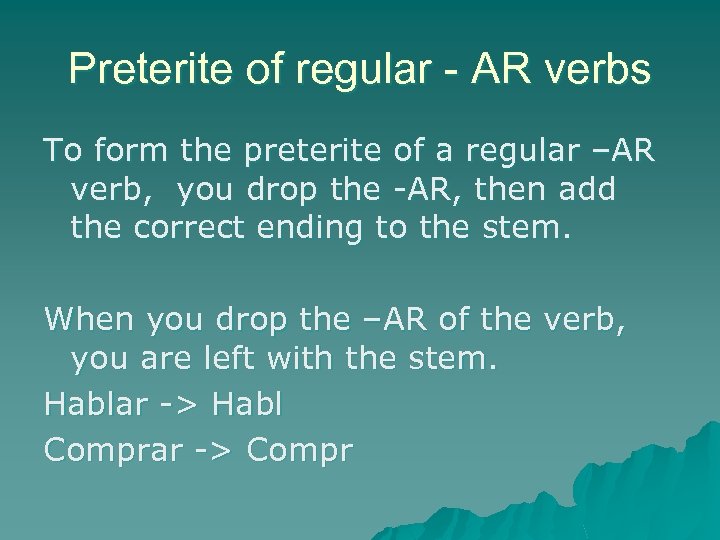 Preterite of regular - AR verbs

To form the preterite of a regular –AR verb, you drop the -AR, then add the correct ending to the stem.

When you drop the –AR of the verb, you are left with the stem.

Hablar -> Habl

Comprar -> Compr